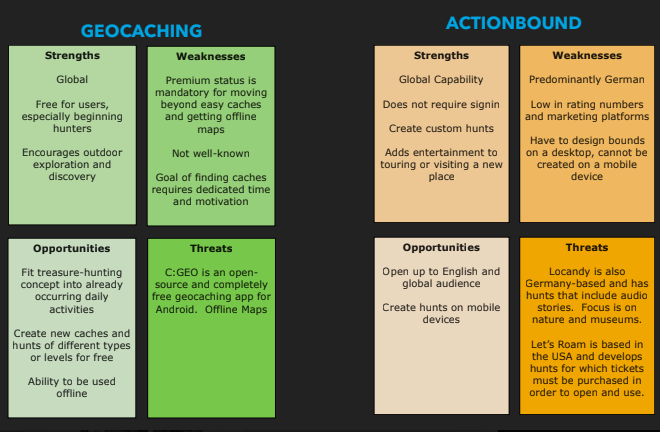 GEOCACHING

Strengths

Global

Free for users, especially beginning hunters

Encourages outdoor exploration and discovery

Weaknesses

Premium status is mandatory for moving beyond easy caches and getting offline maps

Not well-known

Goal of finding caches requires dedicated time and motivation

Opportunities

Fit treasure-hunting concept into already occurring daily activities

Create new caches and hunts of different types or levels for free

Ability to be used offline

Threats

C:GEO is an open-source and completely free geocaching app for Android. Offline Maps

ACTIONBOUND

Strengths

Global Capability

Does not require signin

Create custom hunts

Adds entertainment to touring or visiting a new place

Weaknesses

Predominantly German

Low in rating numbers and marketing platforms

Have to design bounds on a desktop, cannot be created on a mobile device

Opportunities

Open up to English and global audience

Create hunts on mobile devices

Threats

Locandy is also Germany-based and has hunts that include audio stories. Focus is on nature and museums.

Let's Roam is based in the USA and develops hunts for which tickets must be purchased in order to open and use.